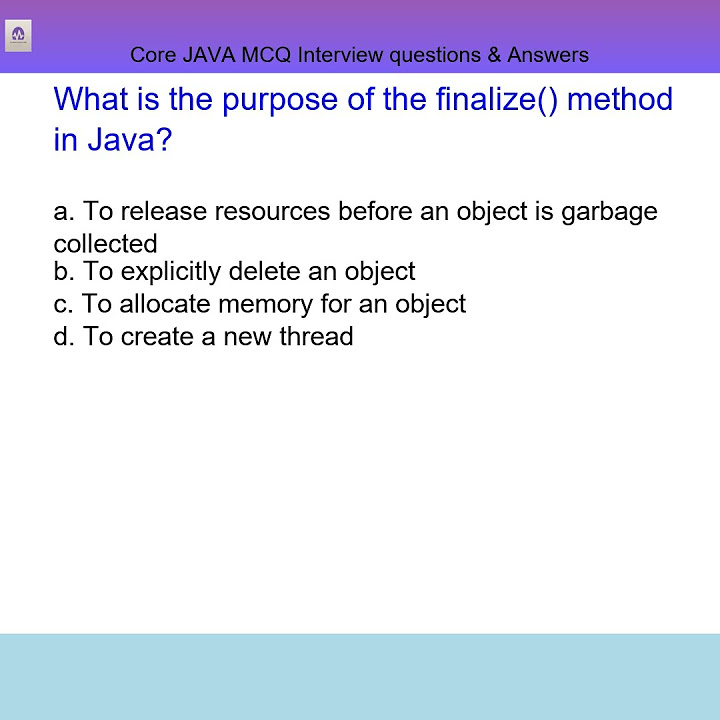 Core JAVA MCQ Interview questions & Answers

What is the purpose of the finalize() method in Java?

a. To release resources before an object is garbage collected
b. To explicitly delete an object
c. To allocate memory for an object
d. To create a new thread